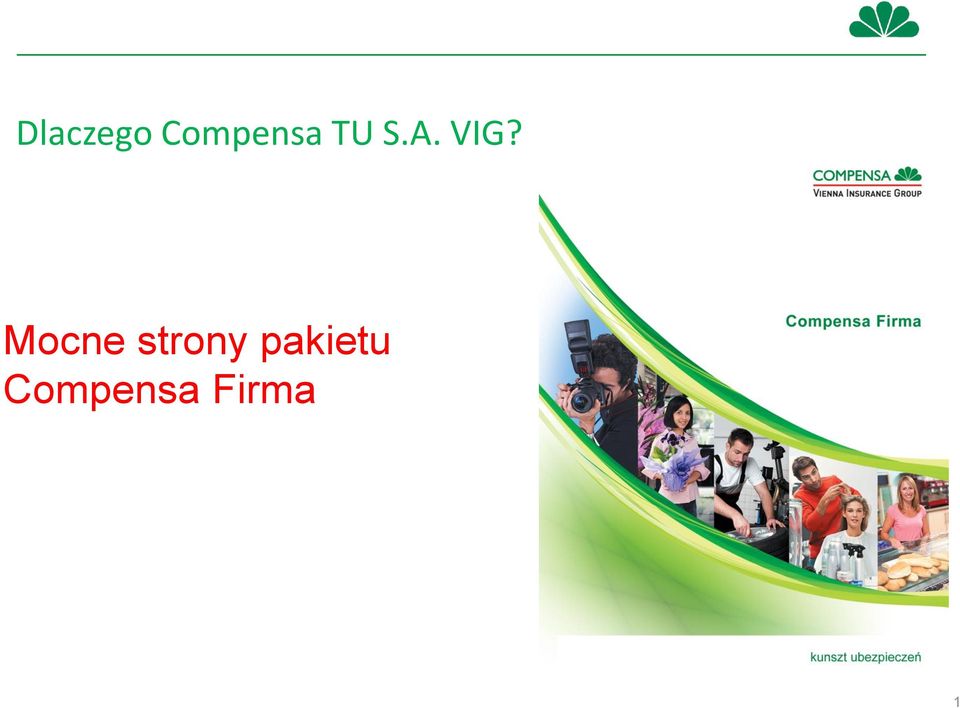 Dlaczego Compensa TU S.A. VIG?

COMPENSA
VIENNA INSURANCE GROUP

Mocne strony pakietu Compensa Firma

Compensa Firma

kunszt ubezpieczeń

1